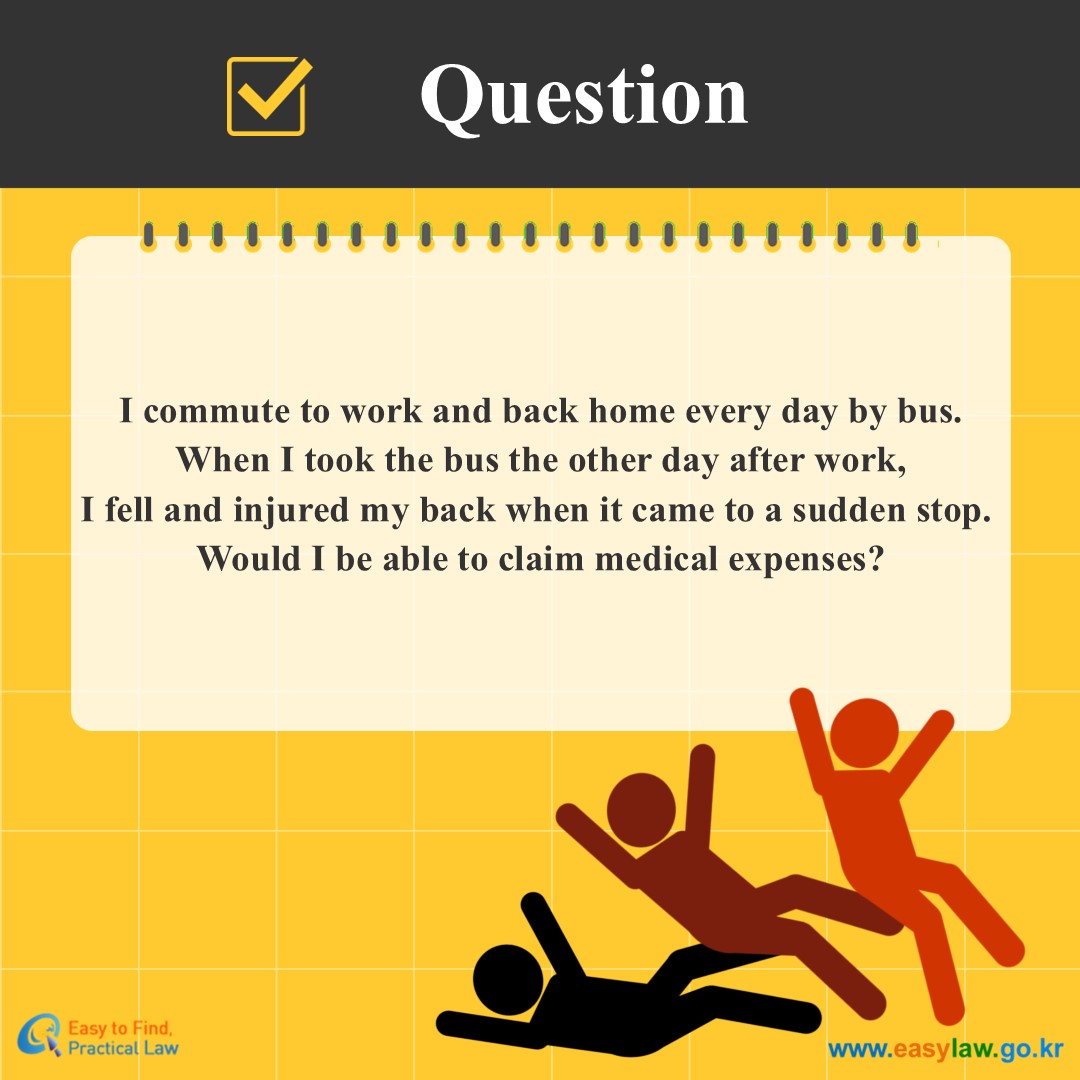 Question

I commute to work and back home every day by bus. When I took the bus the other day after work, I fell and injured my back when it came to a sudden stop. Would I be able to claim medical expenses?

Easy to Find, Practical Law

www.easylaw.go.kr